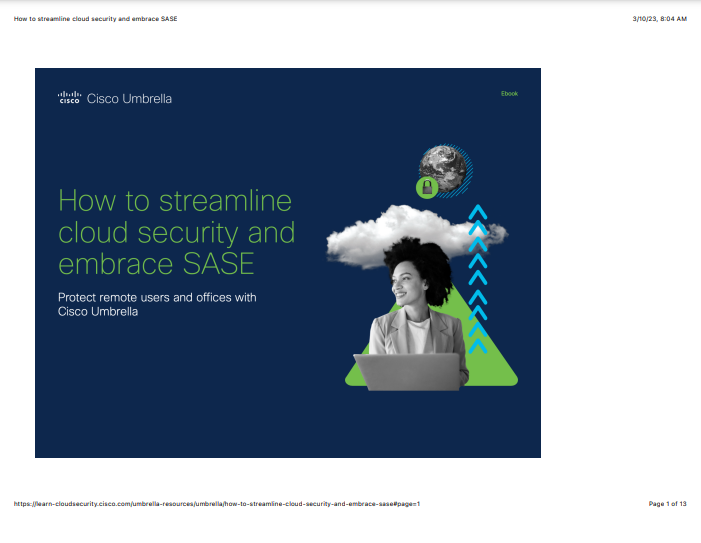 How to streamline cloud security and embrace SASE

3/10/23, 8:04 AM

cisco Cisco Umbrella

Ebook

How to streamline cloud security and embrace SASE

Protect remote users and offices with Cisco Umbrella

https://learn-cloudsecurity.cisco.com/umbrella-resources/umbrella/how-to-streamline-cloud-security-and-embrace-sase#page=1

Page 1 of 13